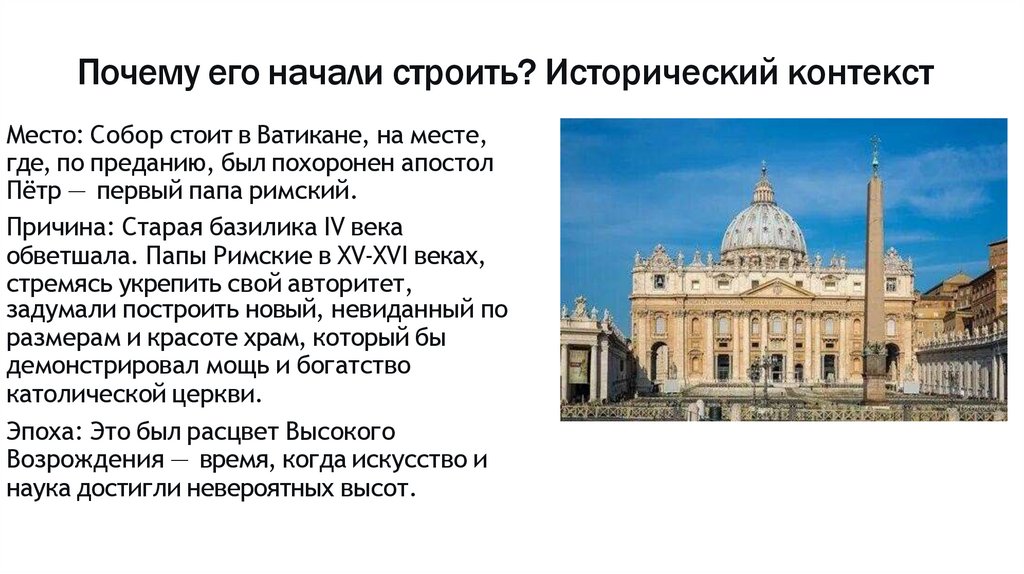 Почему его начали строить? Исторический контекст

Место: Собор стоит в Ватикане, на месте, где, по преданию, был похоронен апостол Пётр — первый папа римский.

Причина: Старая базилика IV века обветшала. Папы Римские в XV-XVI веках, стремясь укрепить свой авторитет, задумали построить новый, невиданный по размерам и красоте храм, который бы демонстрировал мощь и богатство католической церкви.

Эпоха: Это был расцвет Высокого Возрождения — время, когда искусство и наука достигли невероятных высот.